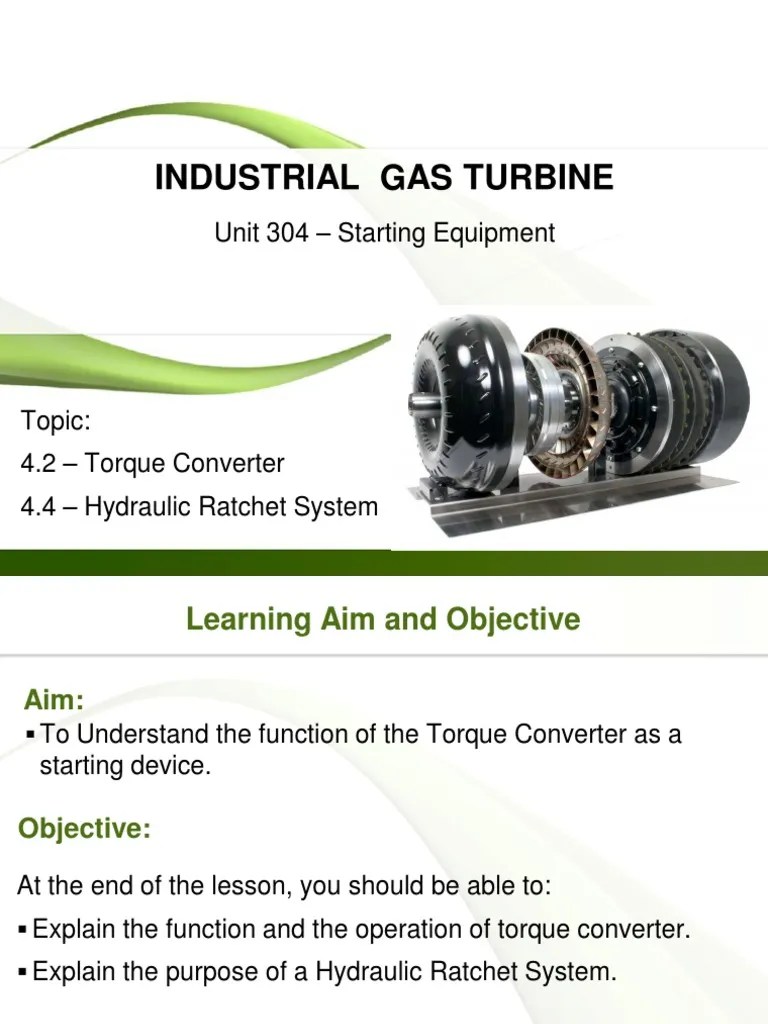 INDUSTRIAL GAS TURBINE

Unit 304 – Starting Equipment

Topic:

4.2 – Torque Converter

4.4 – Hydraulic Ratchet System

Learning Aim and Objective

Aim:

▪ To Understand the function of the Torque Converter as a starting device.

Objective:

At the end of the lesson, you should be able to:

▪ Explain the function and the operation of torque converter.

▪ Explain the purpose of a Hydraulic Ratchet System.